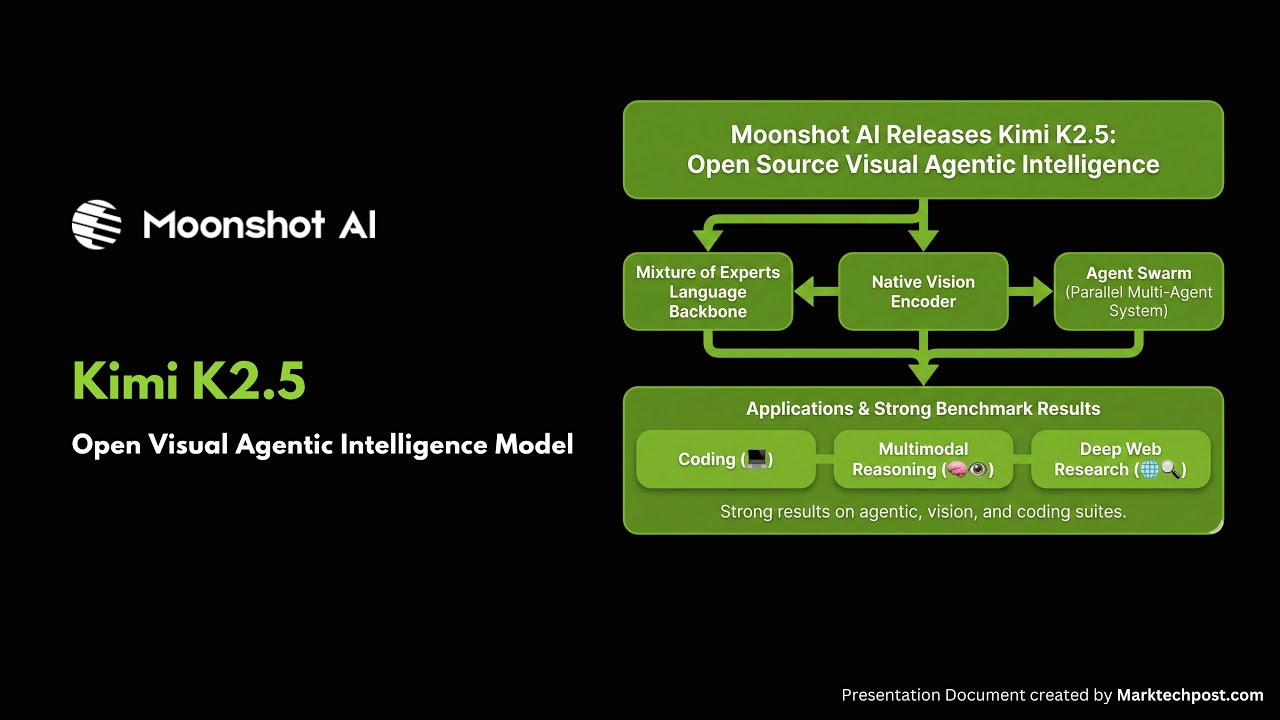 Moonshot AI

Kimi K2.5

Open Visual Agentic Intelligence Model

Moonshot AI Releases Kimi K2.5: Open Source Visual Agentic Intelligence

Mixture of Experts Language Backbone

Native Vision Encoder

Agent Swarm (Parallel Multi-Agent System)

Applications & Strong Benchmark Results

Coding (💻)

Multimodal Reasoning (🧠👁️)

Deep Web Research (🌐🔍)

Strong results on agentic, vision, and coding suites.

Presentation Document created by Marktechpost.com